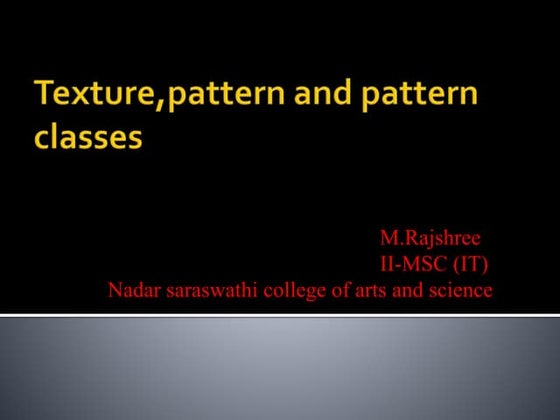 Texture,pattern and pattern classes

M.Rajshree
II-MSC (IT)
Nadar saraswathi college of arts and science